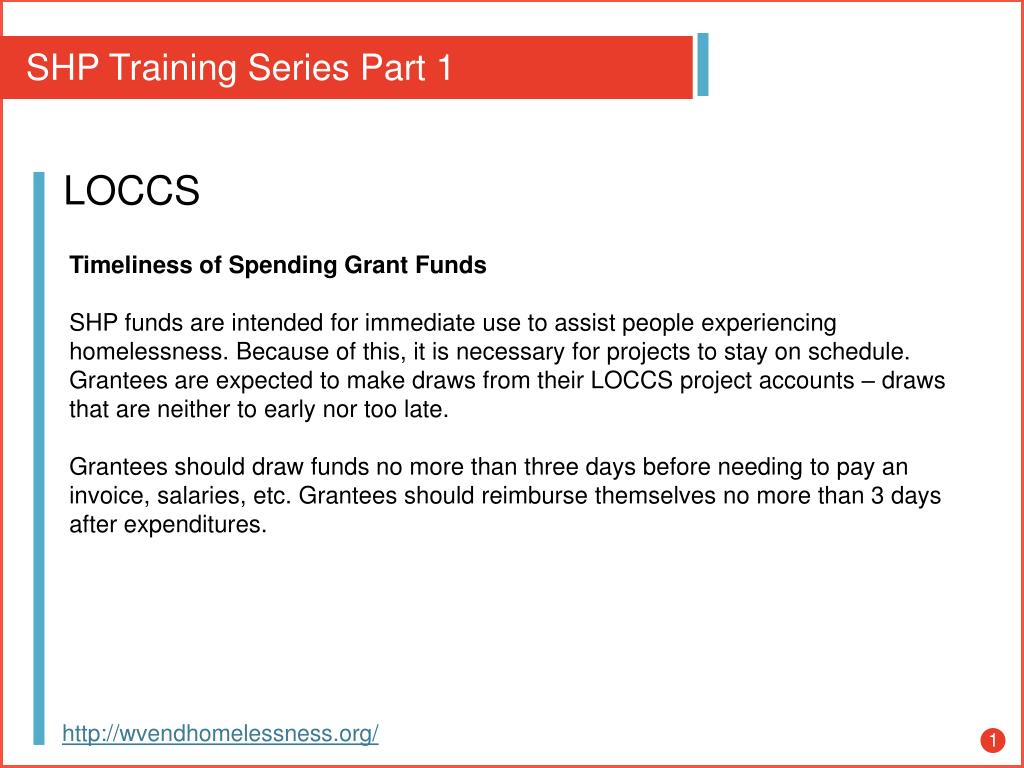 SHP Training Series Part 1

LOCCS

Timeliness of Spending Grant Funds

SHP funds are intended for immediate use to assist people experiencing homelessness. Because of this, it is necessary for projects to stay on schedule. Grantees are expected to make draws from their LOCCS project accounts – draws that are neither to early nor too late.

Grantees should draw funds no more than three days before needing to pay an invoice, salaries, etc. Grantees should reimburse themselves no more than 3 days after expenditures.

http://wvendhomelessness.org/

1